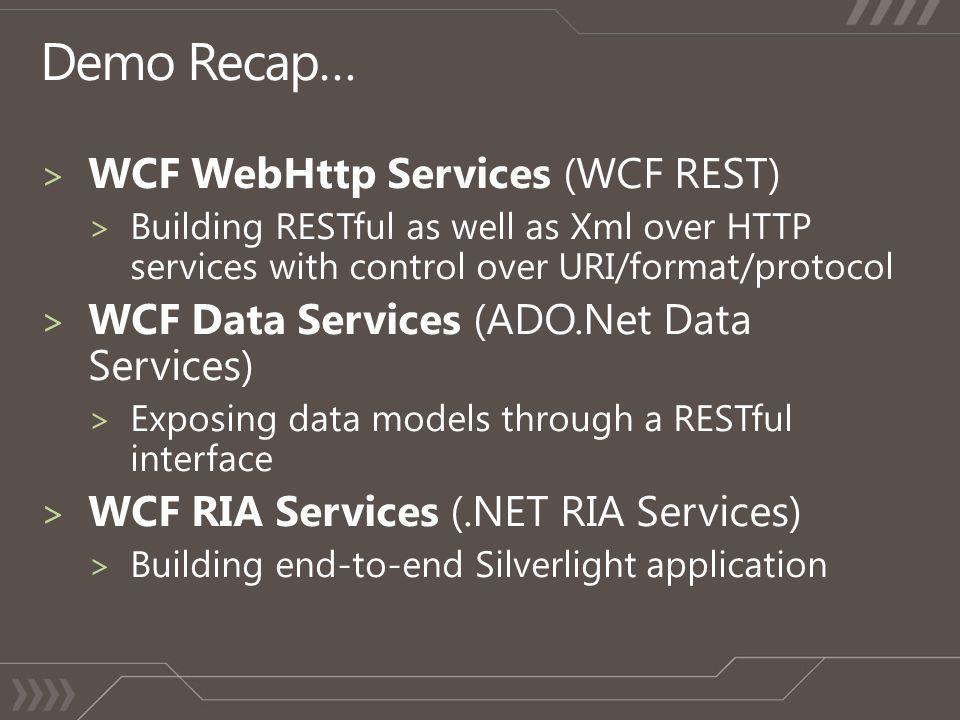 Demo Recap…

> WCF WebHttp Services (WCF REST)

> Building RESTful as well as Xml over HTTP services with control over URI/format/protocol

> WCF Data Services (ADO.Net Data Services)

> Exposing data models through a RESTful interface

> WCF RIA Services (.NET RIA Services)

> Building end-to-end Silverlight application